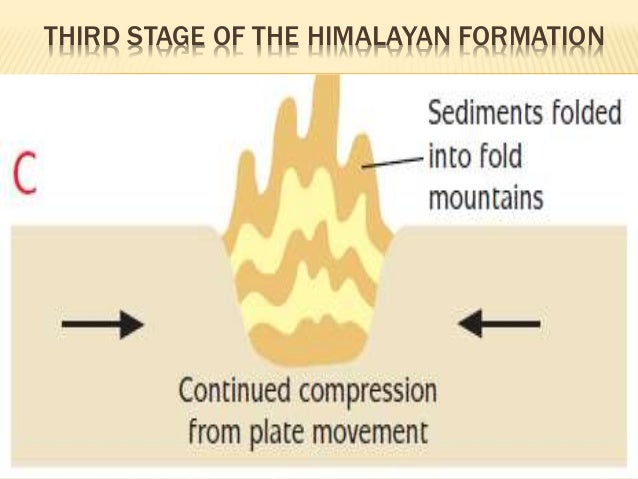 THIRD STAGE OF THE HIMALAYAN FORMATION

C

Sediments folded into fold mountains

Continued compression from plate movement